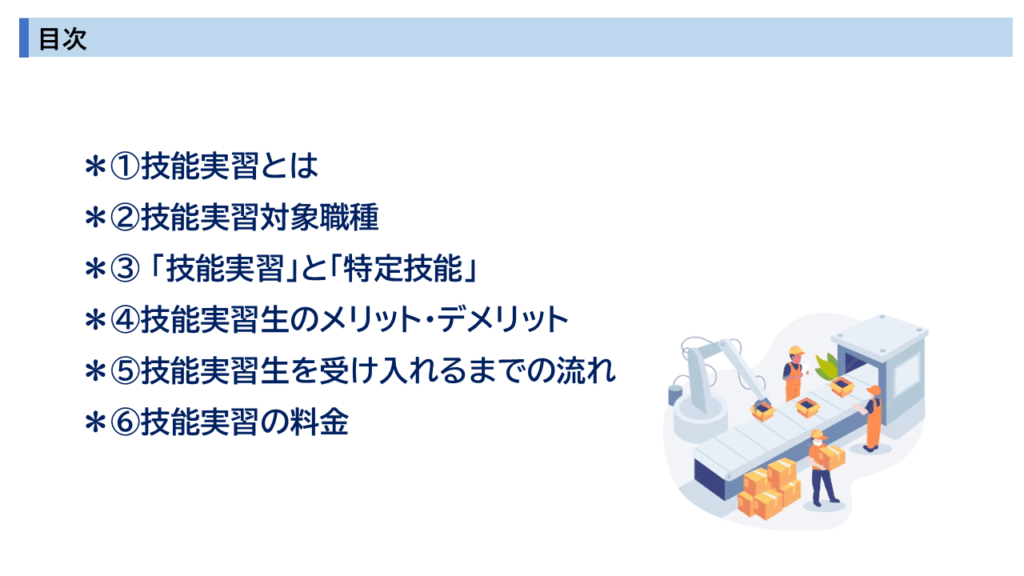 目次

＊①技能実習とは
＊②技能実習対象職種
＊③「技能実習」と「特定技能」
＊④技能実習生のメリット・デメリット
＊⑤技能実習生を受け入れるまでの流れ
＊⑥技能実習の料金